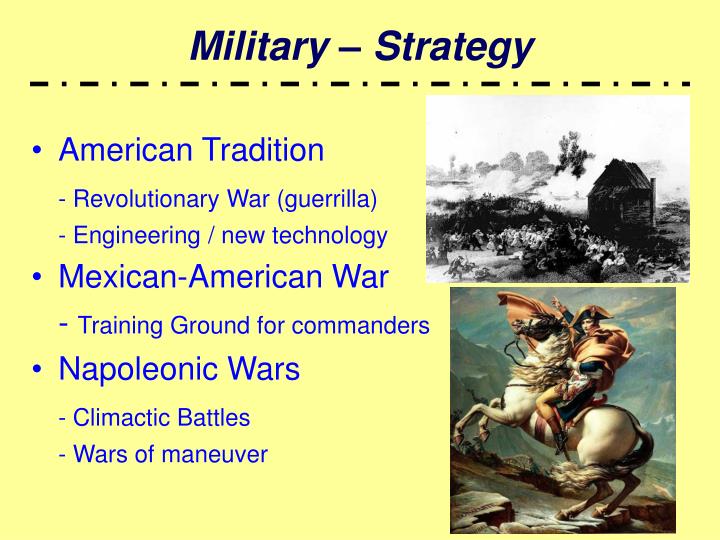 Military – Strategy

• American Tradition

- Revolutionary War (guerrilla)

- Engineering / new technology

• Mexican-American War

- Training Ground for commanders

• Napoleonic Wars

- Climactic Battles

- Wars of maneuver